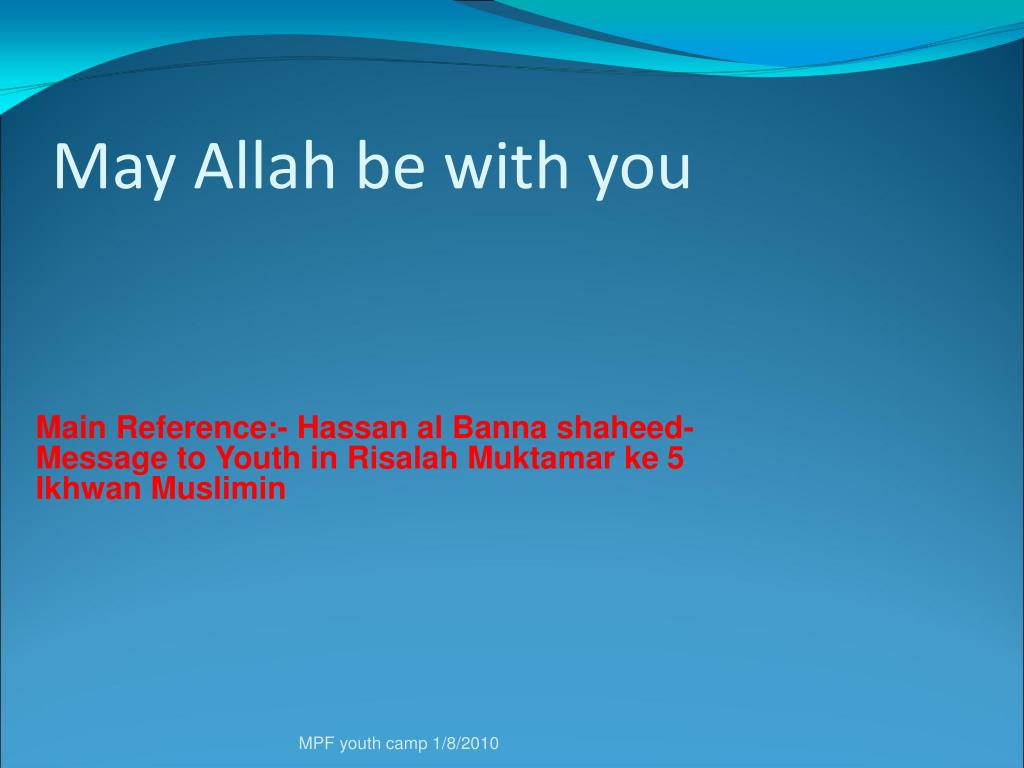 May Allah be with you

Main Reference:- Hassan al Banna shaheed- Message to Youth in Risalah Muktamar ke 5 Ikhwan Muslimin

MPF youth camp 1/8/2010